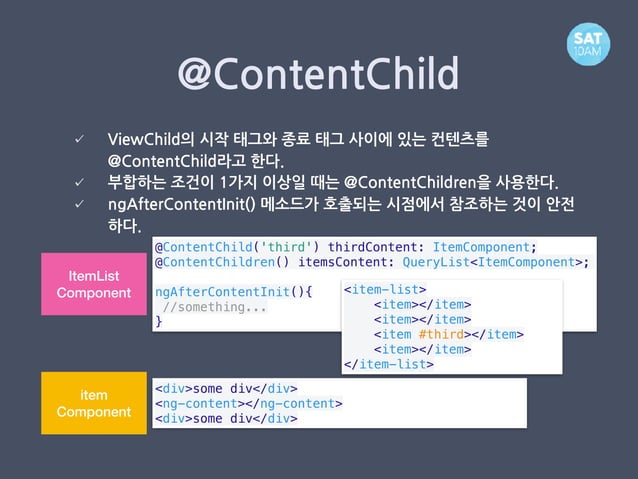 SAT 10AM

@ContentChild

✓ ViewChild의 시작 태그와 종료 태그 사이에 있는 컨텐츠를 @ContentChild라고 한다.
✓ 부합하는 조건이 1가지 이상일 때는 @ContentChildren을 사용한다.
✓ ngAfterContentInit() 메소드가 호출되는 시점에서 참조하는 것이 안전하다.

ItemList Component

@ContentChild('third') thirdContent: ItemComponent;
@ContentChildren() itemsContent: QueryList<ItemComponent>;

ngAfterContentInit(){
 //something...
}

<item-list>
 <item></item>
 <item></item>
 <item #third></item>
 <item></item>
</item-list>

item Component

<div>some div</div>
<ng-content></ng-content>
<div>some div</div>